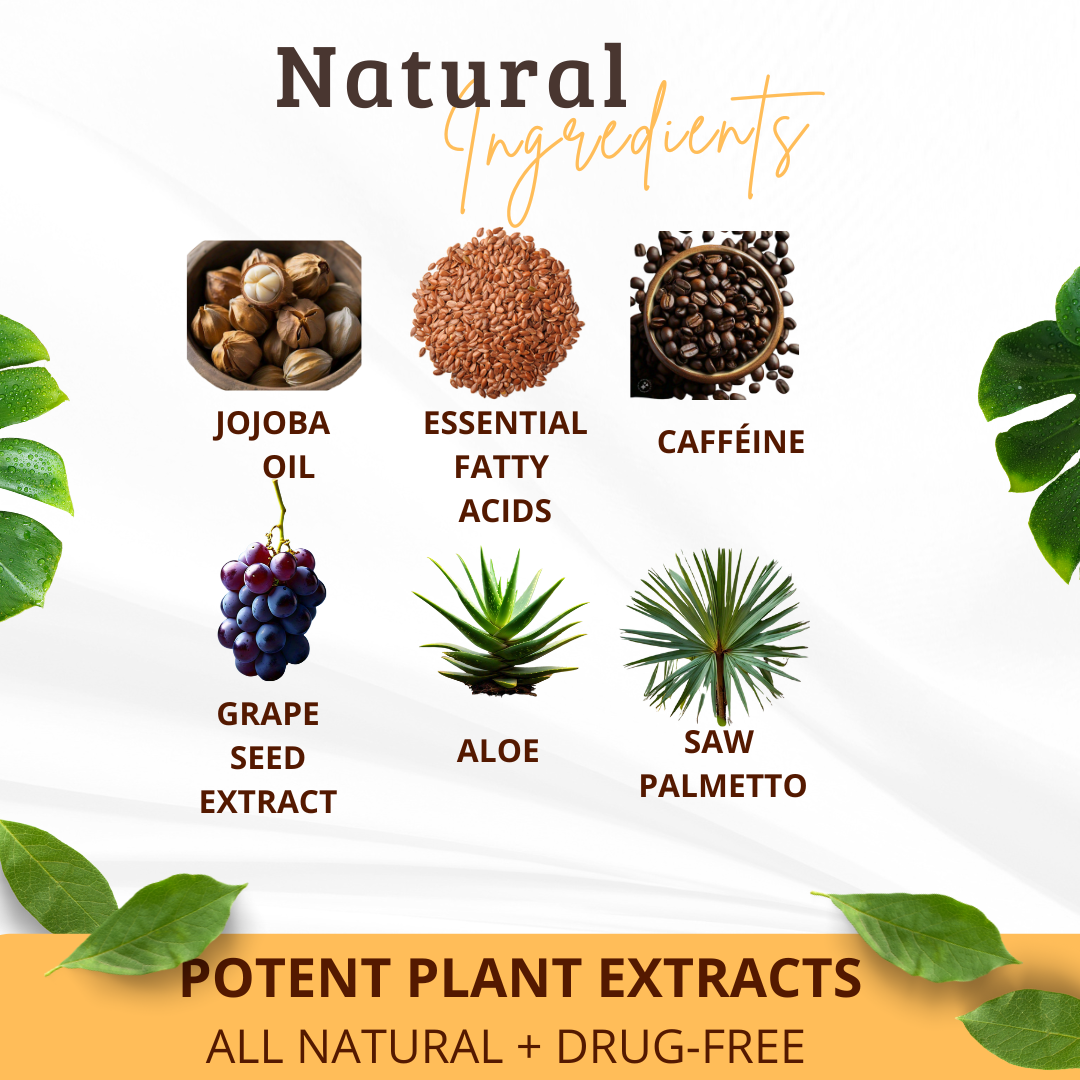 Natural Ingredients

JOJOBA OIL

ESSENTIAL FATTY ACIDS

CAFFÉINE

GRAPE SEED EXTRACT

ALOE

SAW PALMETTO

POTENT PLANT EXTRACTS
ALL NATURAL + DRUG-FREE